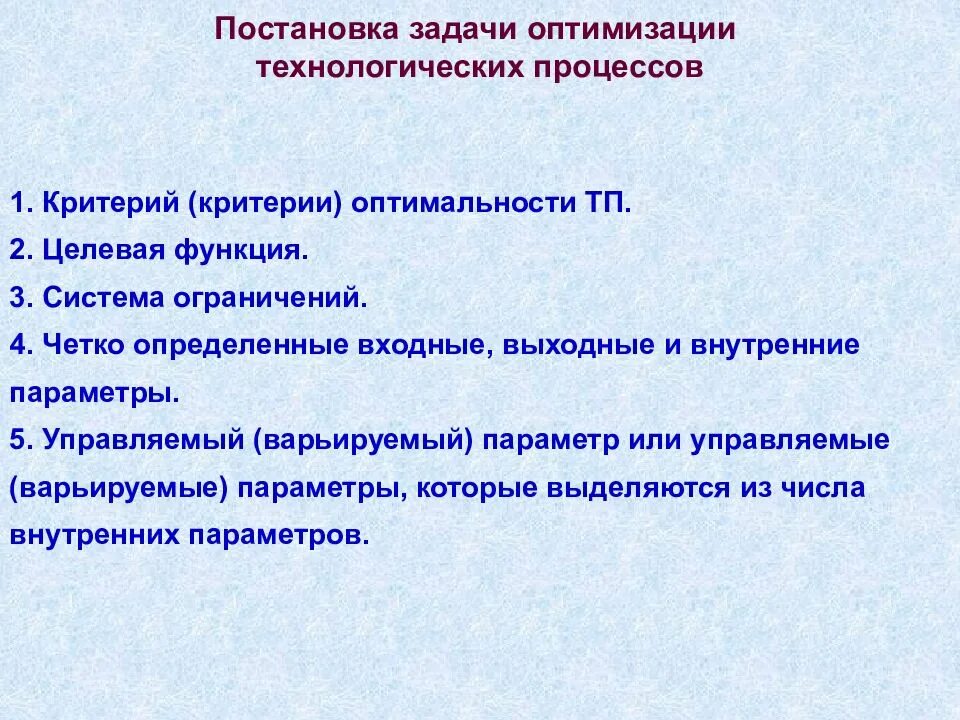 Постановка задачи оптимизации технологических процессов

1. Критерий (критерии) оптимальности ТП.

2. Целевая функция.

3. Система ограничений.

4. Четко определенные входные, выходные и внутренние параметры.

5. Управляемый (варьируемый) параметр или управляемые (варьируемые) параметры, которые выделяются из числа внутренних параметров.